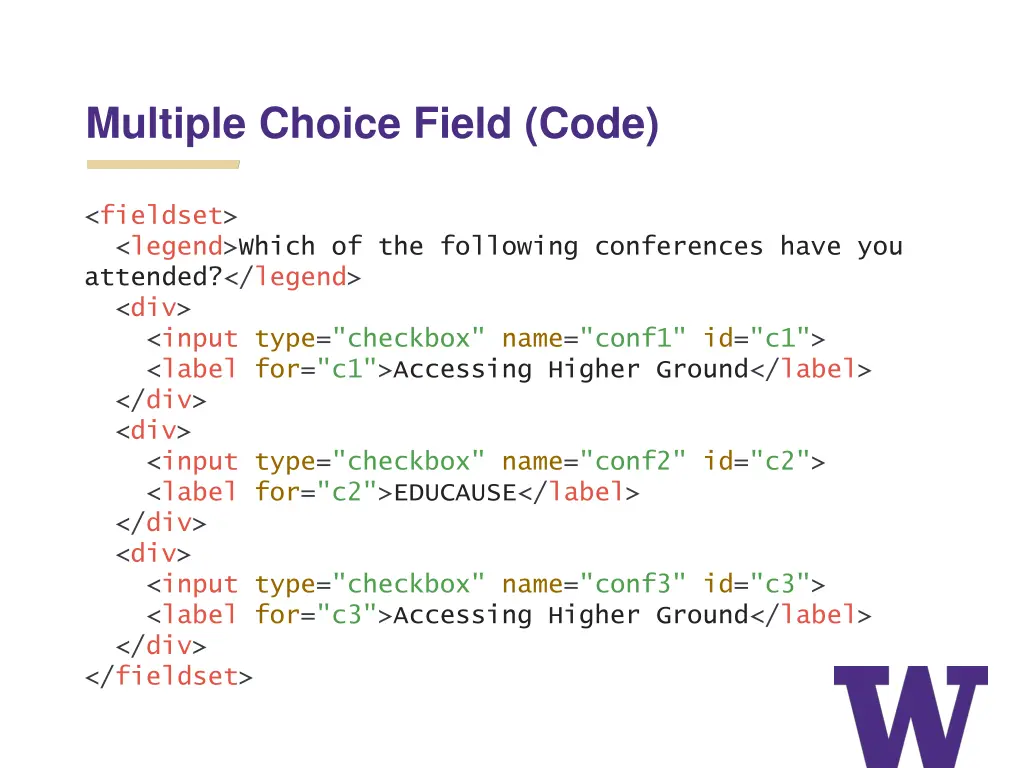 Multiple Choice Field (Code)

<fieldset>
  <legend>Which of the following conferences have you attended?</legend>
  <div>
    <input type="checkbox" name="conf1" id="c1">
    <label for="c1">Accessing Higher Ground</label>
  </div>
  <div>
    <input type="checkbox" name="conf2" id="c2">
    <label for="c2">EDUCAUSE</label>
  </div>
  <div>
    <input type="checkbox" name="conf3" id="c3">
    <label for="c3">Accessing Higher Ground</label>
  </div>
</fieldset>

W